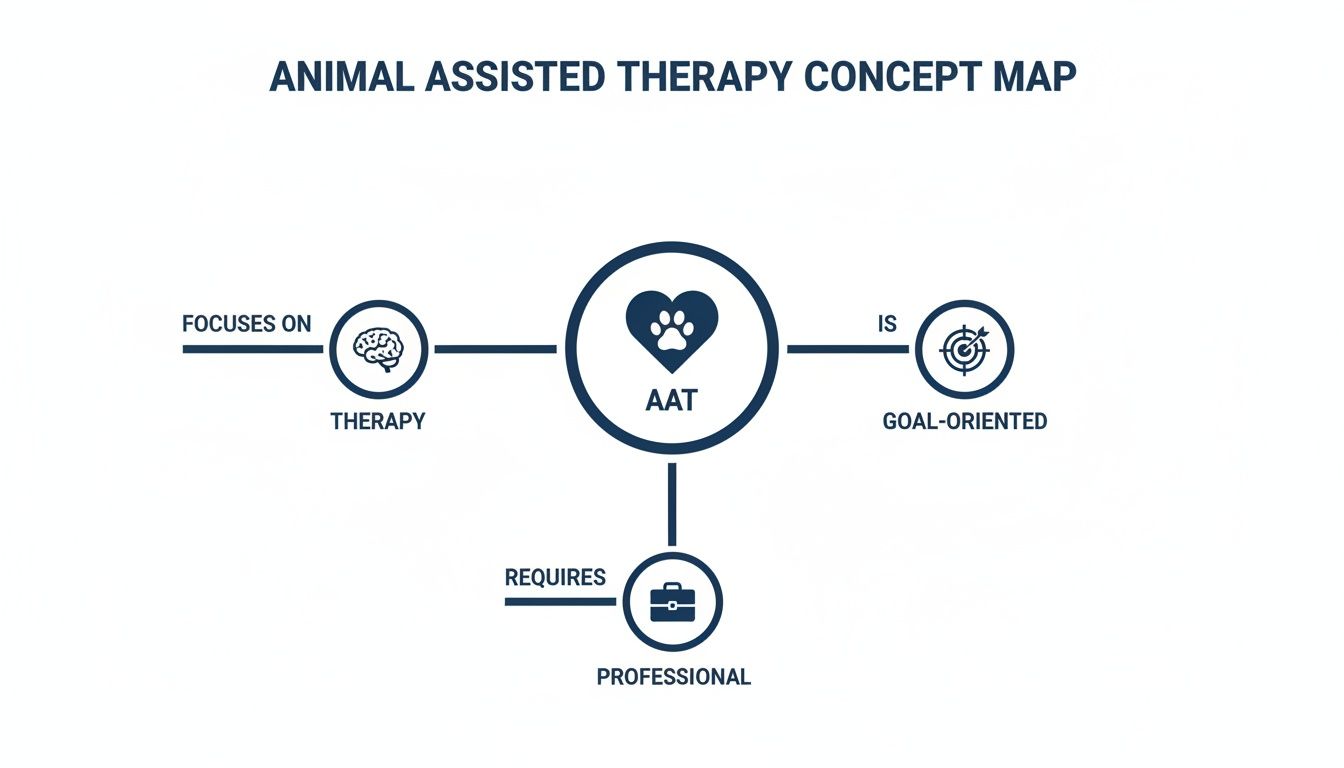 ANIMAL ASSISTED THERAPY CONCEPT MAP

FOCUSES ON

THERAPY

AAT

IS

GOAL-ORIENTED

REQUIRES

PROFESSIONAL